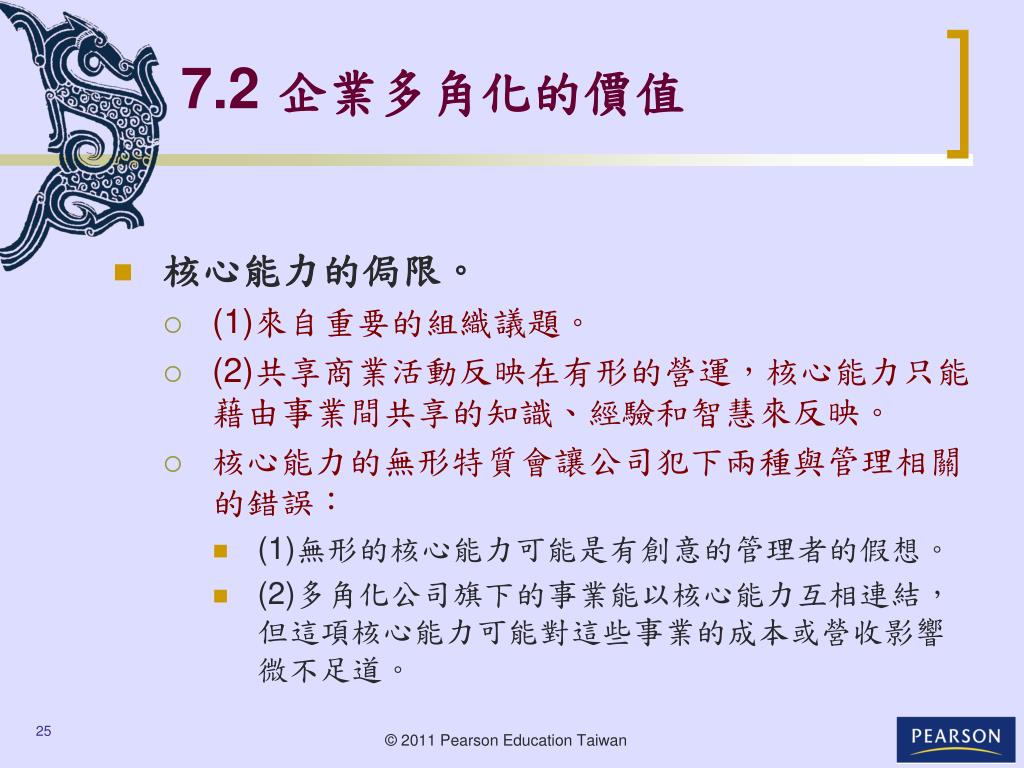 7.2 企業多角化的價值

核心能力的侷限。

(1)來自重要的組織議題。

(2)共享商業活動反映在有形的營運，核心能力只能藉由事業間共享的知識、經驗和智慧來反映。

核心能力的無形特質會讓公司犯下兩種與管理相關的錯誤：

(1)無形的核心能力可能是有創意的管理者的假想。

(2)多角化公司旗下的事業能以核心能力互相連結，但這項核心能力可能對這些事業的成本或營收影響微不足道。

25

© 2011 Pearson Education Taiwan

PEARSON